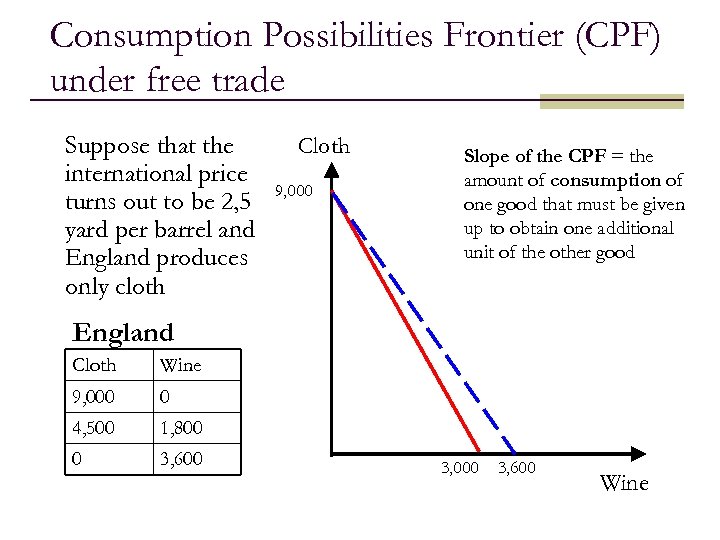 Consumption Possibilities Frontier (CPF) under free trade

Suppose that the international price turns out to be 2,5 yard per barrel and England produces only cloth

England

| Cloth | Wine |
|---|---|
| 9,000 | 0 |
| 4,500 | 1,800 |
| 0 | 3,600 |

Cloth

9,000

3,000

3,600

Wine

Slope of the CPF = the amount of consumption of one good that must be given up to obtain one additional unit of the other good